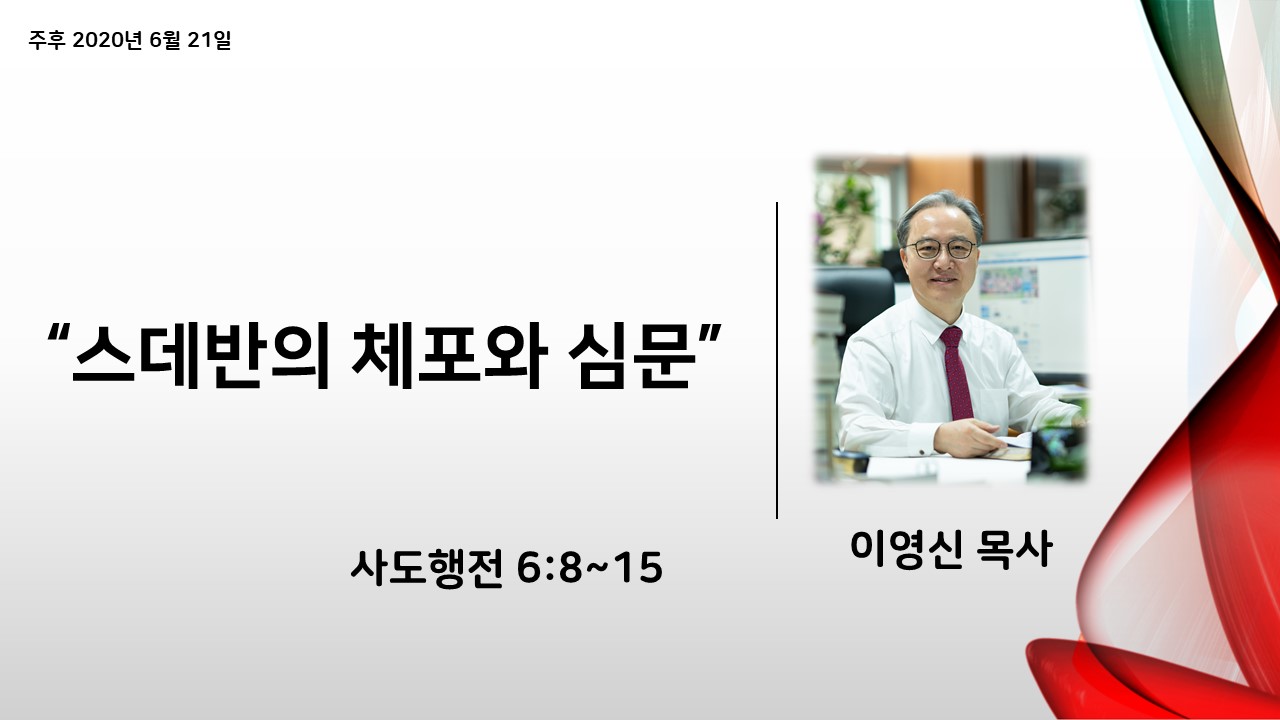 주후 2020년 6월 21일

“스데반의 체포와 심문”

사도행전 6:8~15

이영신 목사